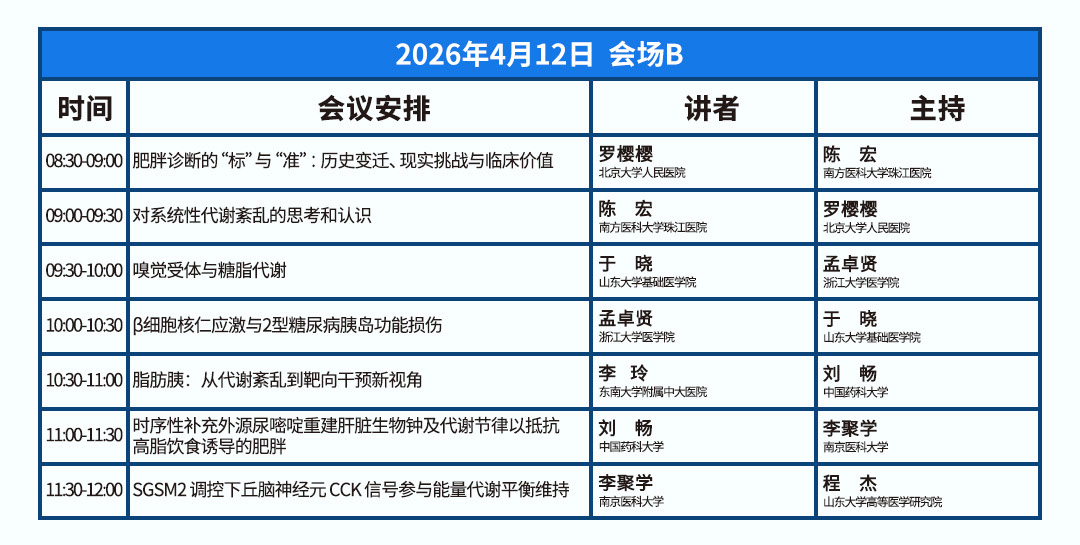 2026年4月12日 会场B

| 时间 | 会议安排 | 讲者 | 主持 |
|---|---|---|---|
| 08:30-09:00 | 肥胖诊断的“标”与“准”：历史变迁、现实挑战与临床价值 | 罗樱樱 北京大学人民医院 | 陈 宏 南方医科大学珠江医院 |
| 09:00-09:30 | 对系统性代谢紊乱的思考和认识 | 陈 宏 南方医科大学珠江医院 | 罗樱樱 北京大学人民医院 |
| 09:30-10:00 | 嗅觉受体与糖脂代谢 | 于 晓 山东大学基础医学院 | 孟卓贤 浙江大学医学院 |
| 10:00-10:30 | β细胞核仁应激与2型糖尿病胰岛功能损伤 | 孟卓贤 浙江大学医学院 | 于 晓 山东大学基础医学院 |
| 10:30-11:00 | 脂肪胰：从代谢紊乱到靶向干预新视角 | 李 玲 东南大学附属中大医院 | 刘 畅 中国药科大学 |
| 11:00-11:30 | 时序性补充外源尿嘧啶重建肝脏生物钟及代谢节律以抵抗高脂饮食诱导的肥胖 | 刘 畅 中国药科大学 | 李聚学 南京医科大学 |
| 11:30-12:00 | SGSM2 调控下丘脑神经元 CCK 信号参与能量代谢平衡维持 | 李聚学 南京医科大学 | 程 杰 山东大学高等医学研究院 |